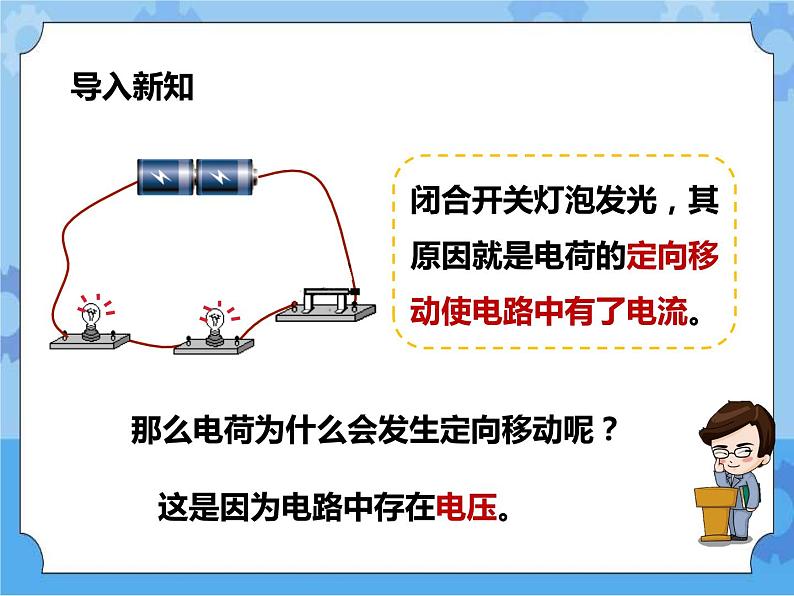 导入新知

闭合开关灯泡发光，其原因就是电荷的定向移动使电路中有了电流。

那么电荷为什么会发生定向移动呢？

这是因为电路中存在电压。